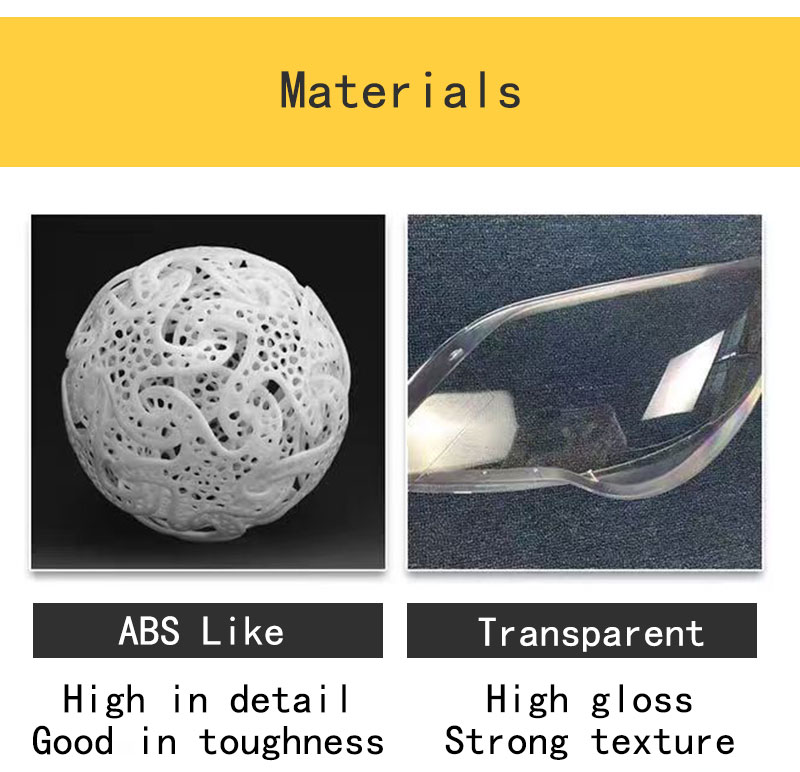 Materials

ABS Like

High in detail
Good in toughness

Transparent

High gloss
Strong texture